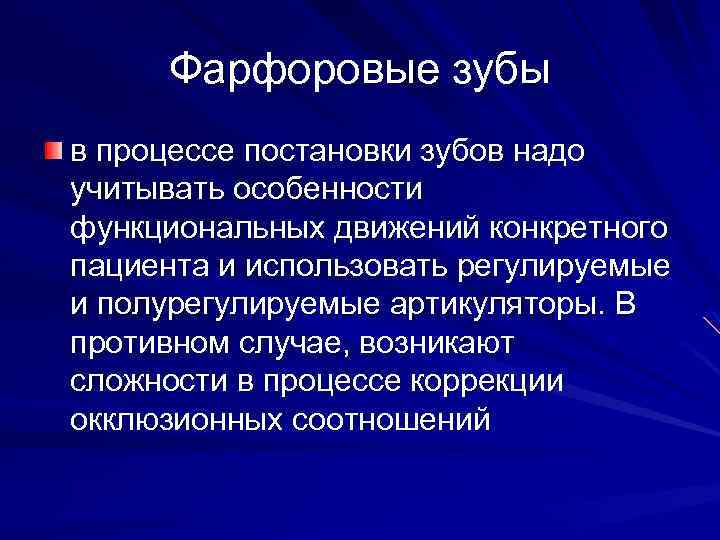 Фарфоровые зубы

в процессе постановки зубов надо учитывать особенности функциональных движений конкретного пациента и использовать регулируемые и полурегулируемые артикуляторы. В противном случае, возникают сложности в процессе коррекции окклюзионных соотношений